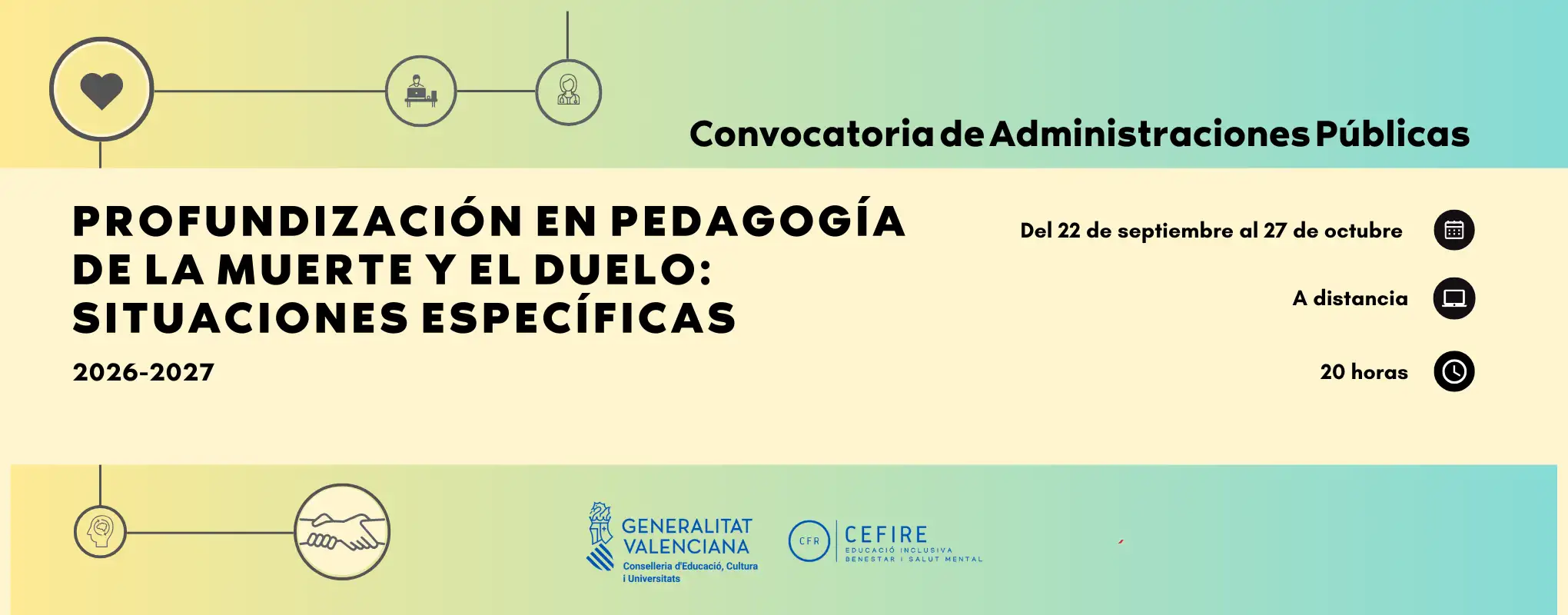 Convocatoria de Administraciones Públicas

PROFUNDIZACIÓN EN PEDAGOGÍA DE LA MUERTE Y EL DUELO: SITUACIONES ESPECÍFICAS

2026-2027

Del 22 de septiembre al 27 de octubre

A distancia

20 horas

GENERALITAT VALENCIANA
Conselleria d'Educació, Cultura i Universitats

CFR
CEFIRE
EDUCACIÓ INCLUSIVA
BENESTAR I SALUT MENTAL